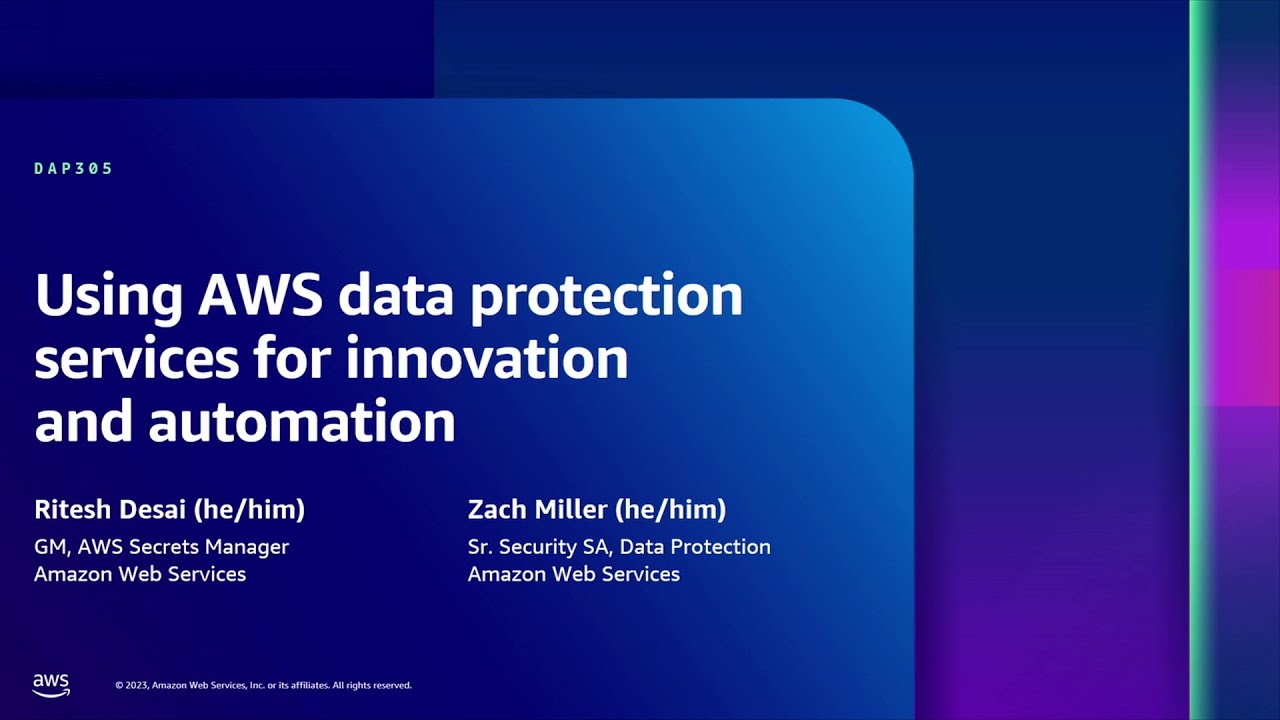 DAP305

Using AWS data protection services for innovation and automation

Ritesh Desai (he/him)
GM, AWS Secrets Manager
Amazon Web Services

Zach Miller (he/him)
Sr. Security SA, Data Protection
Amazon Web Services

aws

© 2023, Amazon Web Services, Inc. or its affiliates. All rights reserved.